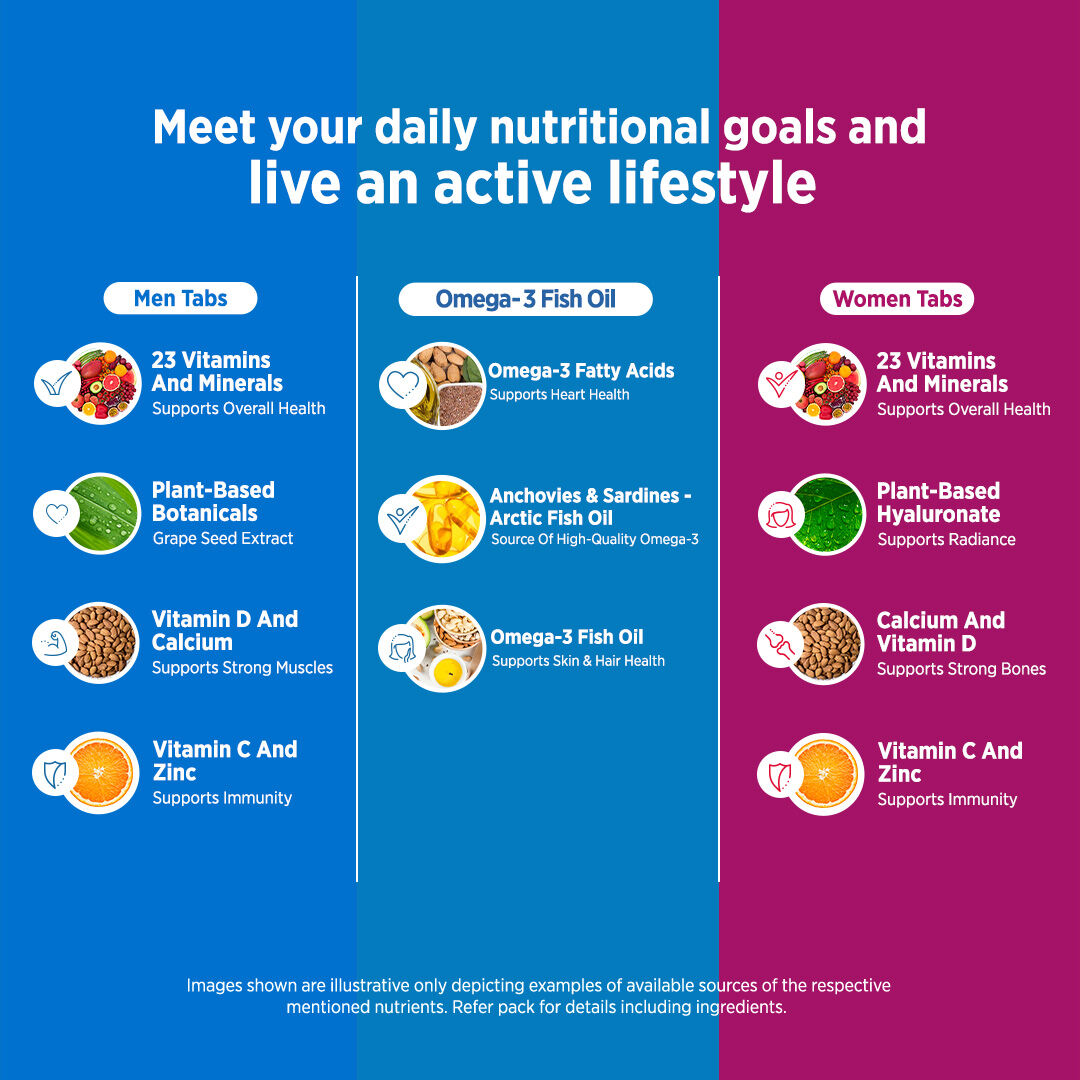 Meet your daily nutritional goals and live an active lifestyle

Men Tabs

23 Vitamins And Minerals
Supports Overall Health

Plant-Based Botanicals
Grape Seed Extract

Vitamin D And Calcium
Supports Strong Muscles

Vitamin C And Zinc
Supports Immunity

Omega-3 Fish Oil

Omega-3 Fatty Acids
Supports Heart Health

Anchovies & Sardines - Arctic Fish Oil
Source Of High-Quality Omega-3

Omega-3 Fish Oil
Supports Skin & Hair Health

Women Tabs

23 Vitamins And Minerals
Supports Overall Health

Plant-Based Hyaluronate
Supports Radiance

Calcium And Vitamin D
Supports Strong Bones

Vitamin C And Zinc
Supports Immunity

Images shown are illustrative only depicting examples of available sources of the respective mentioned nutrients. Refer pack for details including ingredients.